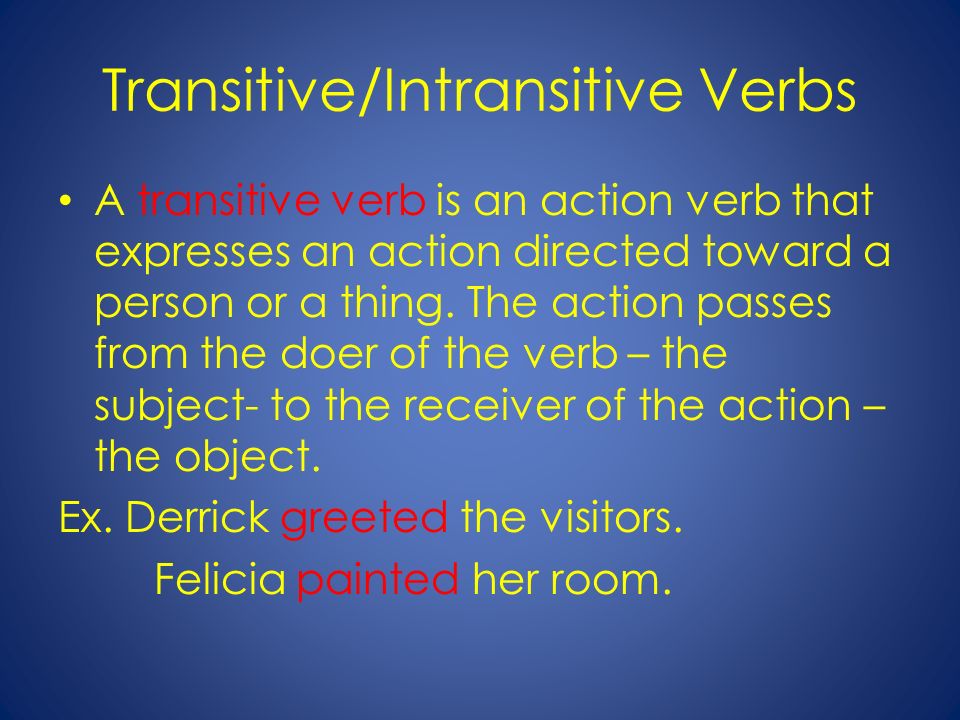 Transitive/Intransitive Verbs

• A transitive verb is an action verb that expresses an action directed toward a person or a thing. The action passes from the doer of the verb – the subject- to the receiver of the action – the object.

Ex. Derrick greeted the visitors.

Felicia painted her room.